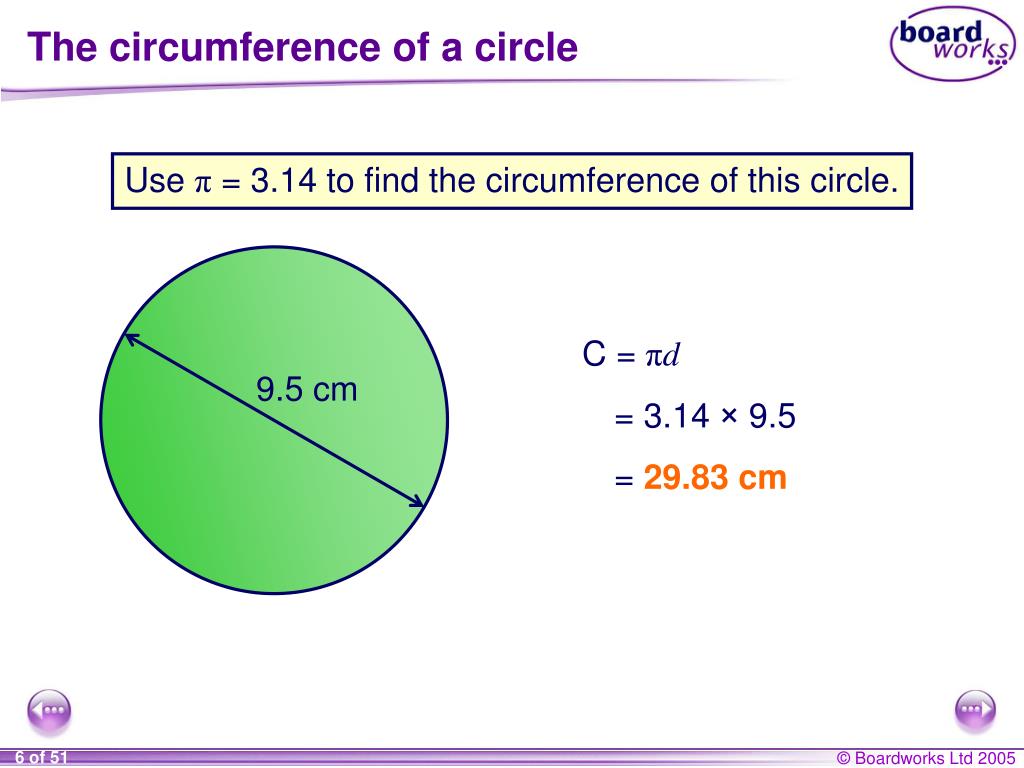 The circumference of a circle

board works

Use $\pi = 3.14$ to find the circumference of this circle.

9.5 cm

$C = \pi d$

$= 3.14 \times 9.5$

$= 29.83$ cm

6 of 51

© Boardworks Ltd 2005